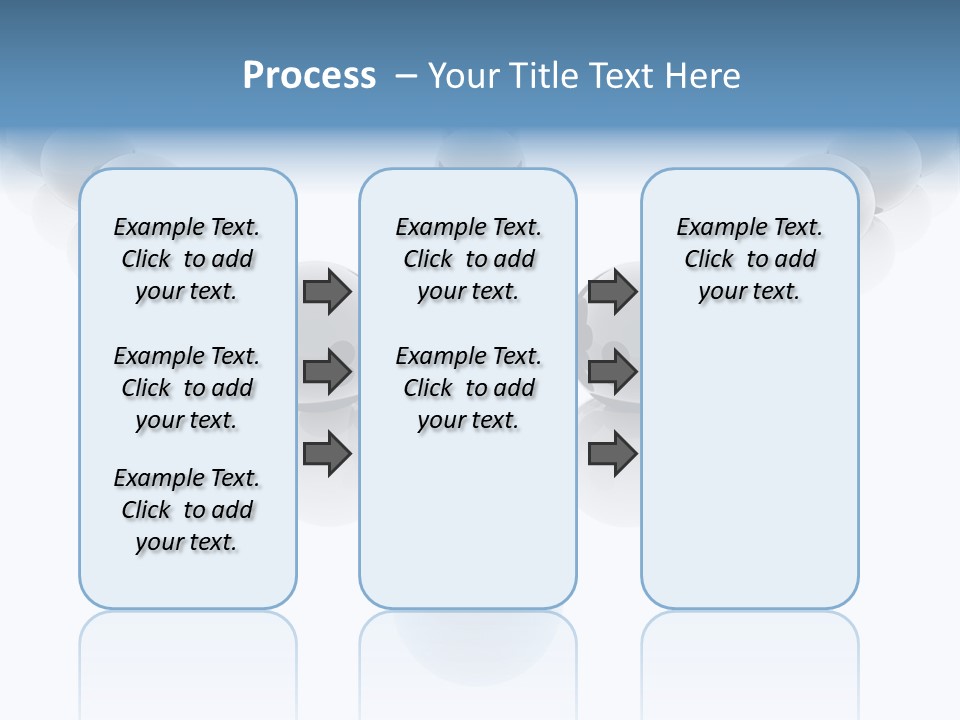 Process – Your Title Text Here

Example Text. Click to add your text.

Example Text. Click to add your text.

Example Text. Click to add your text.

Example Text. Click to add your text.

Example Text. Click to add your text.

Example Text. Click to add your text.